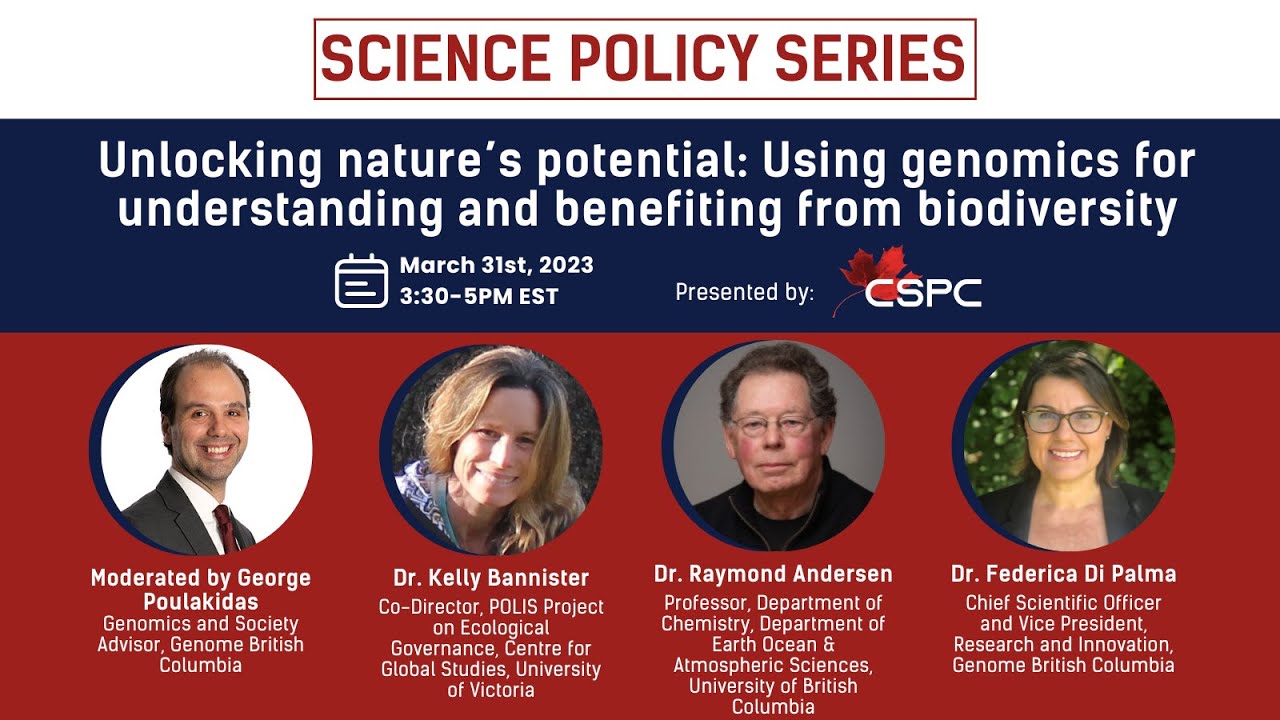 SCIENCE POLICY SERIES

Unlocking nature's potential: Using genomics for understanding and benefiting from biodiversity

March 31st, 2023
3:30-5PM EST

Presented by: CSPC

Moderated by George Poulakidas
Genomics and Society Advisor, Genome British Columbia

Dr. Kelly Bannister
Co-Director, POLIS Project on Ecological Governance, Centre for Global Studies, University of Victoria

Dr. Raymond Andersen
Professor, Department of Chemistry, Department of Earth Ocean & Atmospheric Sciences, University of British Columbia

Dr. Federica Di Palma
Chief Scientific Officer and Vice President, Research and Innovation, Genome British Columbia